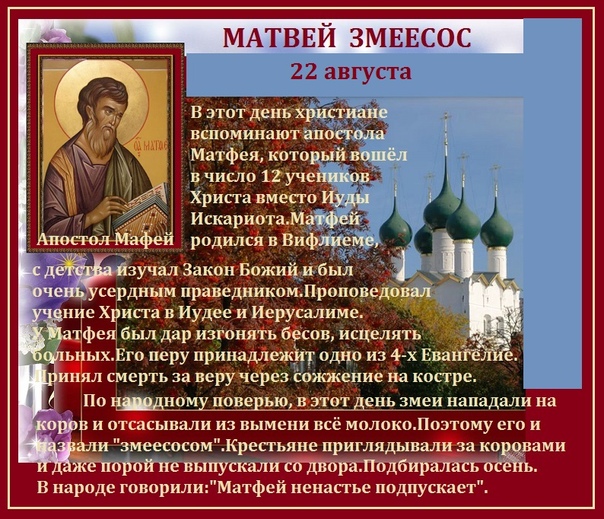 МАТВЕЙ ЗМЕЕСОС
22 августа

Апостол Мафей

В этот день христиане вспоминают апостола Матфея, который вошёл в число 12 учеников Христа вместо Иуды Искариота.Матфей родился в Вифлиеме, с детства изучал Закон Божий и был очень усердным праведником.Проповедовал учение Христа в Иудее и Иерусалиме. У Матфея был дар изгонять бесов, исцелять больных.Его перу принадлежит одно из 4-х Евангелие. Принял смерть за веру через сожжение на костре.

По народному поверью, в этот день змеи нападали на коров и отсасывали из вымени всё молоко.Поэтому его и назвали "змеесосом".Крестьяне приглядывали за коровами и даже порой не выпускали со двора.Подбиралась осень. В народе говорили:"Матфей ненастье подпускает".